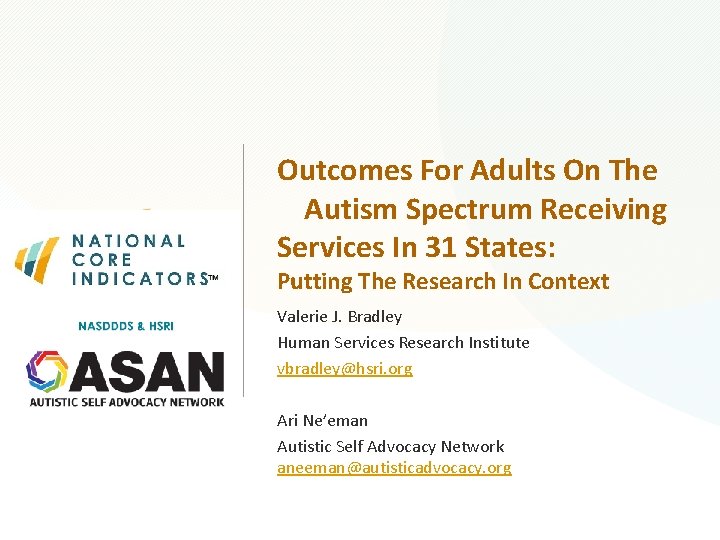 NATIONAL CORE INDICATORS™

NASDDDS & HSRI

ASAN
AUTISTIC SELF ADVOCACY NETWORK

Outcomes For Adults On The Autism Spectrum Receiving Services In 31 States:
Putting The Research In Context

Valerie J. Bradley
Human Services Research Institute
vbradley@hsri.org

Ari Ne'eman
Autistic Self Advocacy Network
aneeman@autisticadvocacy.org